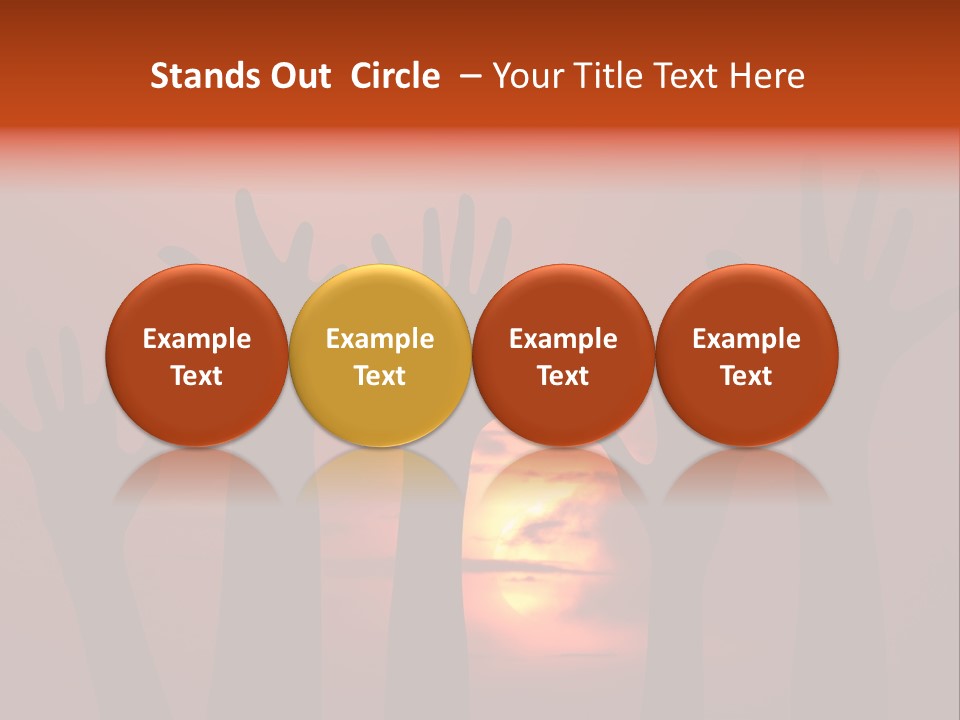 Stands Out Circle – Your Title Text Here

Example Text

Example Text

Example Text

Example Text